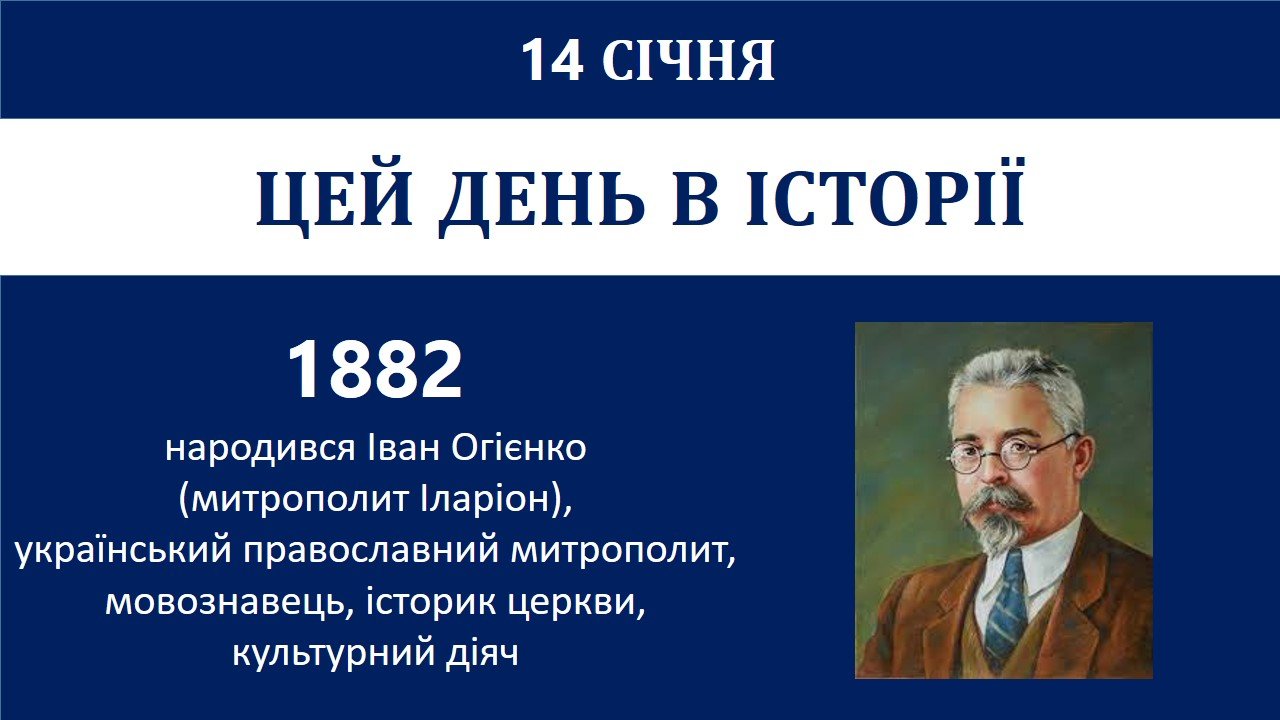 14 СІЧНЯ

ЦЕЙ ДЕНЬ В ІСТОРІЇ

1882

народився Іван Огієнко (митрополит Іларіон), український православний митрополит, мовознавець, історик церкви, культурний діяч